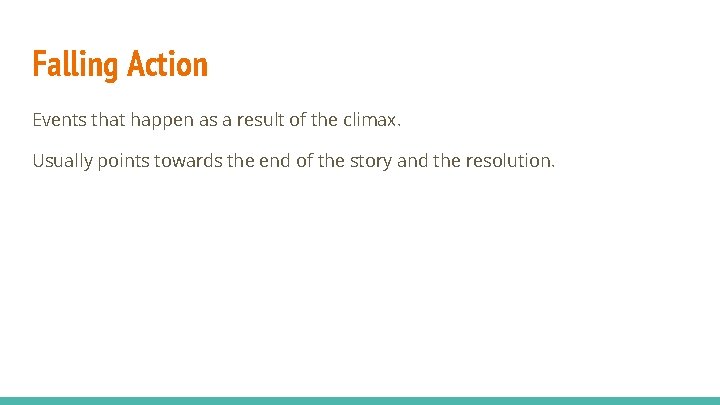 Falling Action

Events that happen as a result of the climax.

Usually points towards the end of the story and the resolution.